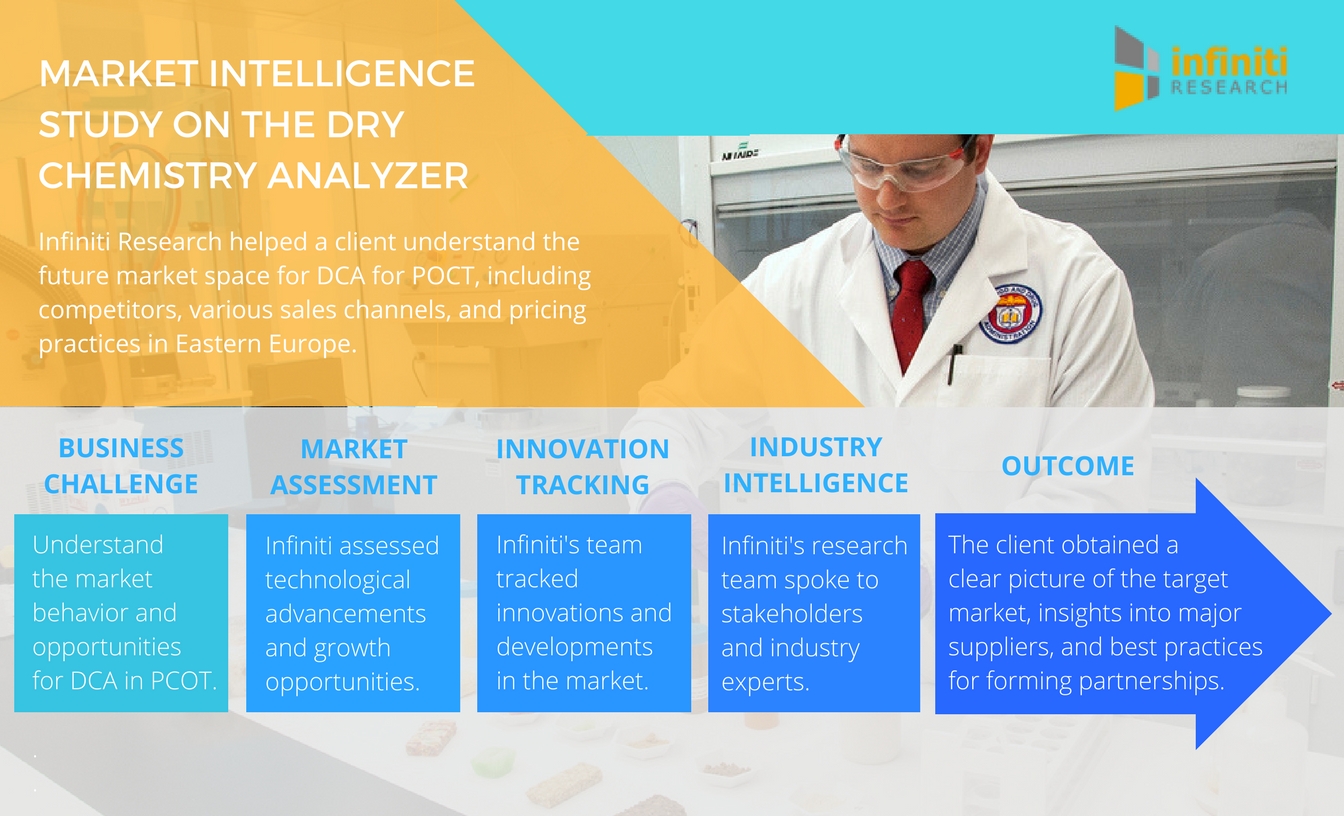 MARKET INTELLIGENCE STUDY ON THE DRY CHEMISTRY ANALYZER

infiniti RESEARCH

Infiniti Research helped a client understand the future market space for DCA for POCT, including competitors, various sales channels, and pricing practices in Eastern Europe.

BUSINESS CHALLENGE

Understand the market behavior and opportunities for DCA in PCOT.

MARKET ASSESSMENT

Infiniti assessed technological advancements and growth opportunities.

INNOVATION TRACKING

Infiniti's team tracked innovations and developments in the market.

INDUSTRY INTELLIGENCE

Infiniti's research team spoke to stakeholders and industry experts.

OUTCOME

The client obtained a clear picture of the target market, insights into major suppliers, and best practices for forming partnerships.